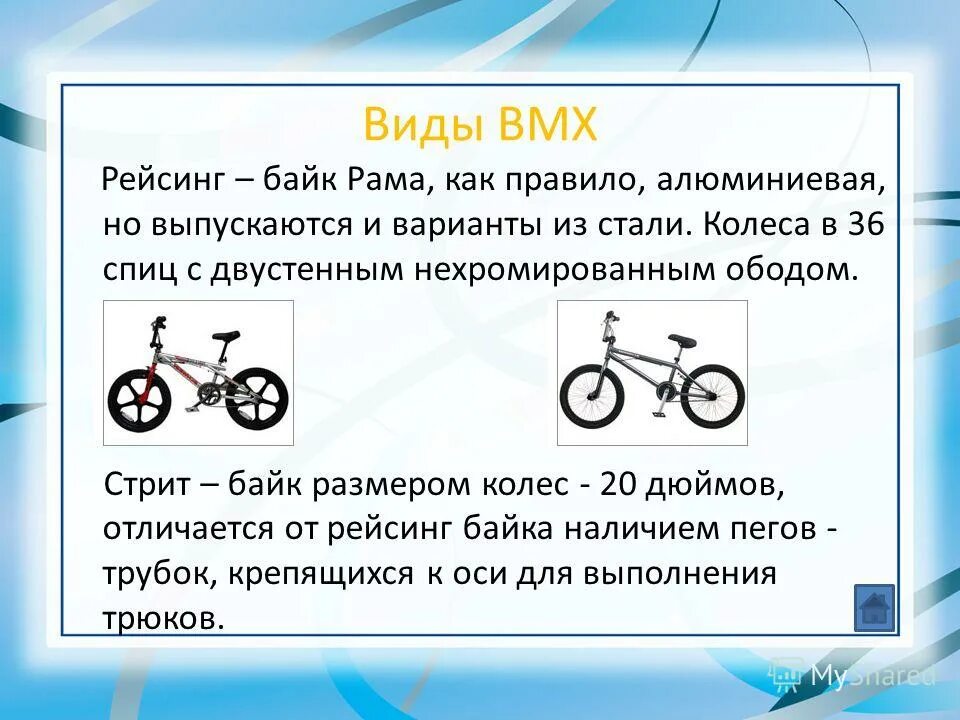 Виды BMX

Рейсинг – байк Рама, как правило, алюминиевая, но выпускаются и варианты из стали. Колеса в 36 спиц с двустенным нехромированным ободом.

Стрит – байк размером колес - 20 дюймов, отличается от рейсинг байка наличием пегов - трубок, крепящихся к оси для выполнения трюков.

MyShared